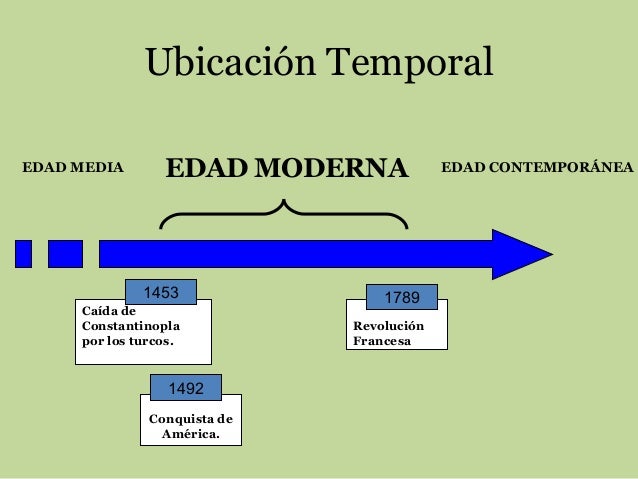 Ubicación Temporal

EDAD MEDIA

EDAD MODERNA

EDAD CONTEMPORÁNEA

1453

Caída de Constantinopla por los turcos.

1789

Revolución Francesa

1492

Conquista de América.